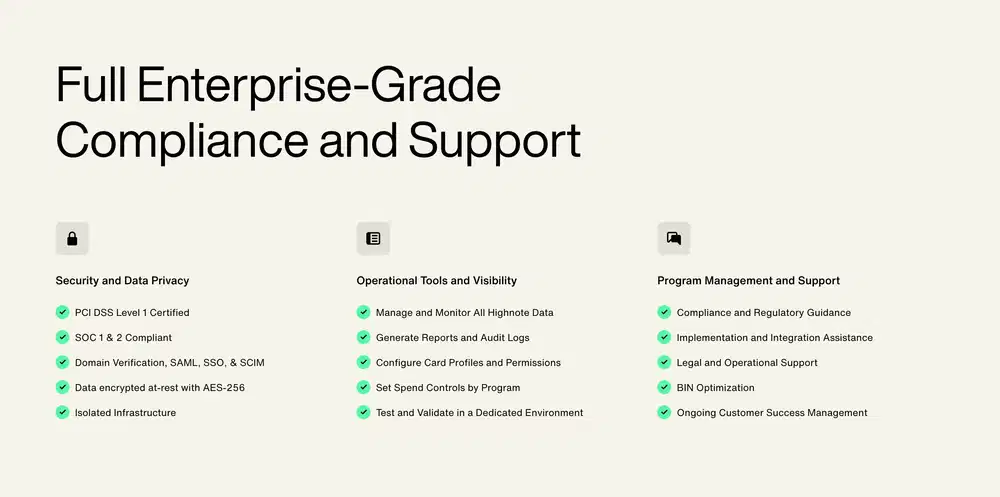 Full Enterprise-Grade Compliance and Support

Security and Data Privacy

PCI DSS Level 1 Certified
SOC 1 & 2 Compliant
Domain Verification, SAML, SSO, & SCIM
Data encrypted at-rest with AES-256
Isolated Infrastructure

Operational Tools and Visibility

Manage and Monitor All Highnote Data
Generate Reports and Audit Logs
Configure Card Profiles and Permissions
Set Spend Controls by Program
Test and Validate in a Dedicated Environment

Program Management and Support

Compliance and Regulatory Guidance
Implementation and Integration Assistance
Legal and Operational Support
BIN Optimization
Ongoing Customer Success Management